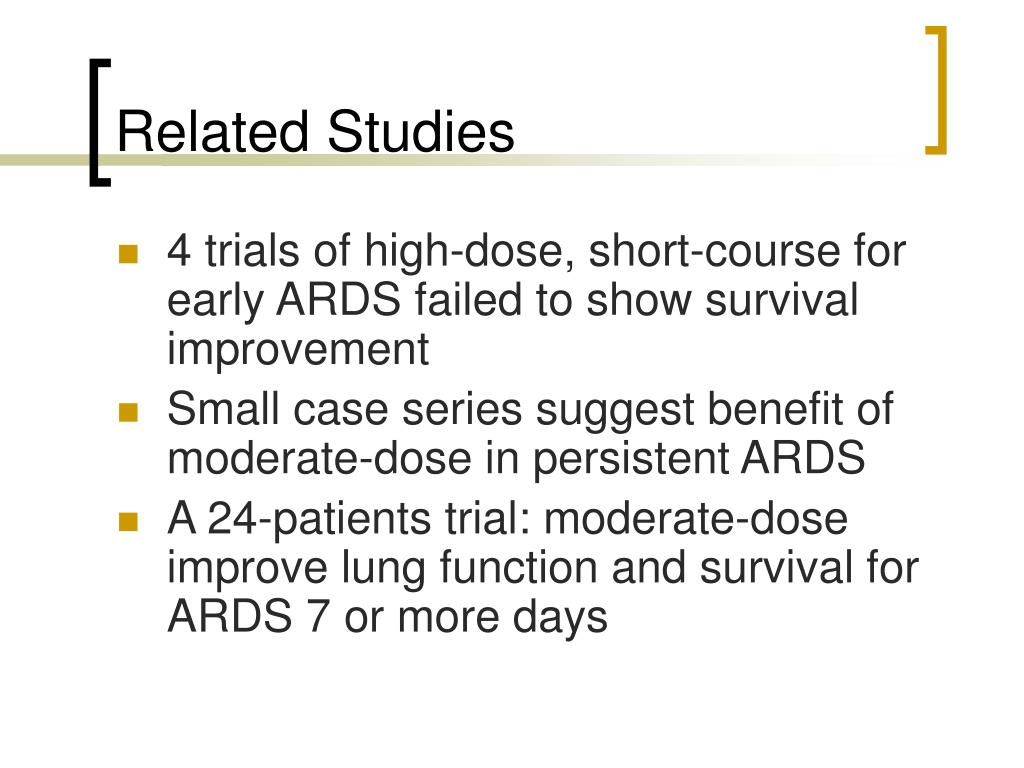 Related Studies

- 4 trials of high-dose, short-course for early ARDS failed to show survival improvement
- Small case series suggest benefit of moderate-dose in persistent ARDS
- A 24-patients trial: moderate-dose improve lung function and survival for ARDS 7 or more days